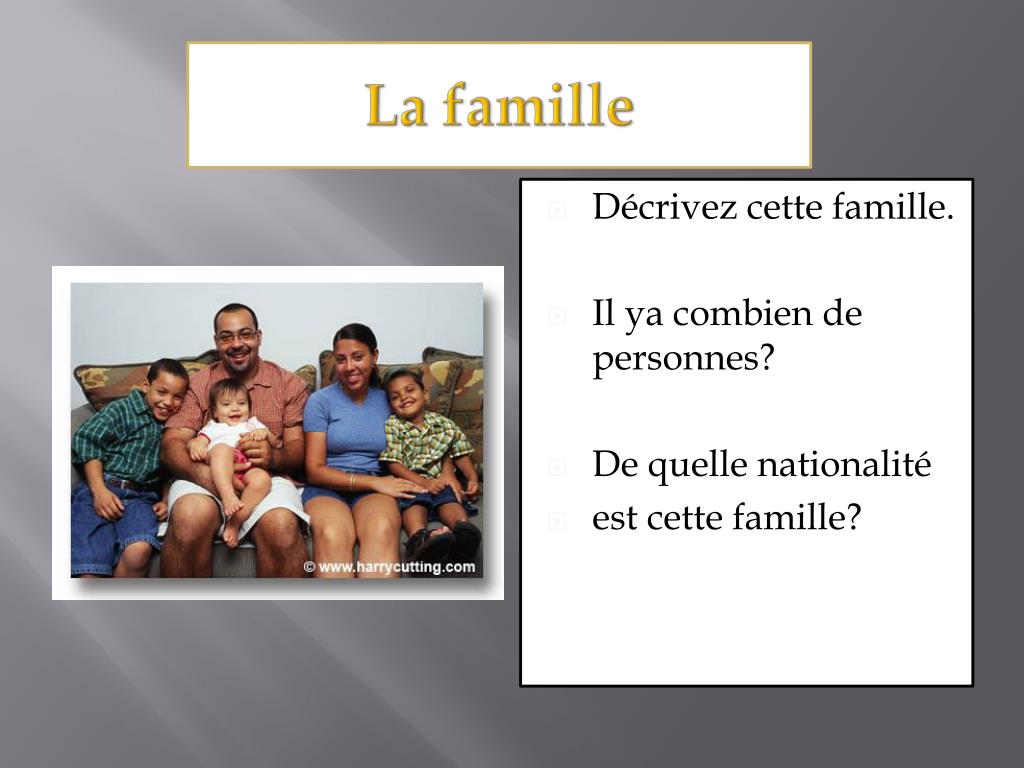 La famille

© www.harrycutting.com

Décrivez cette famille.

Il ya combien de personnes?

De quelle nationalité

est cette famille?